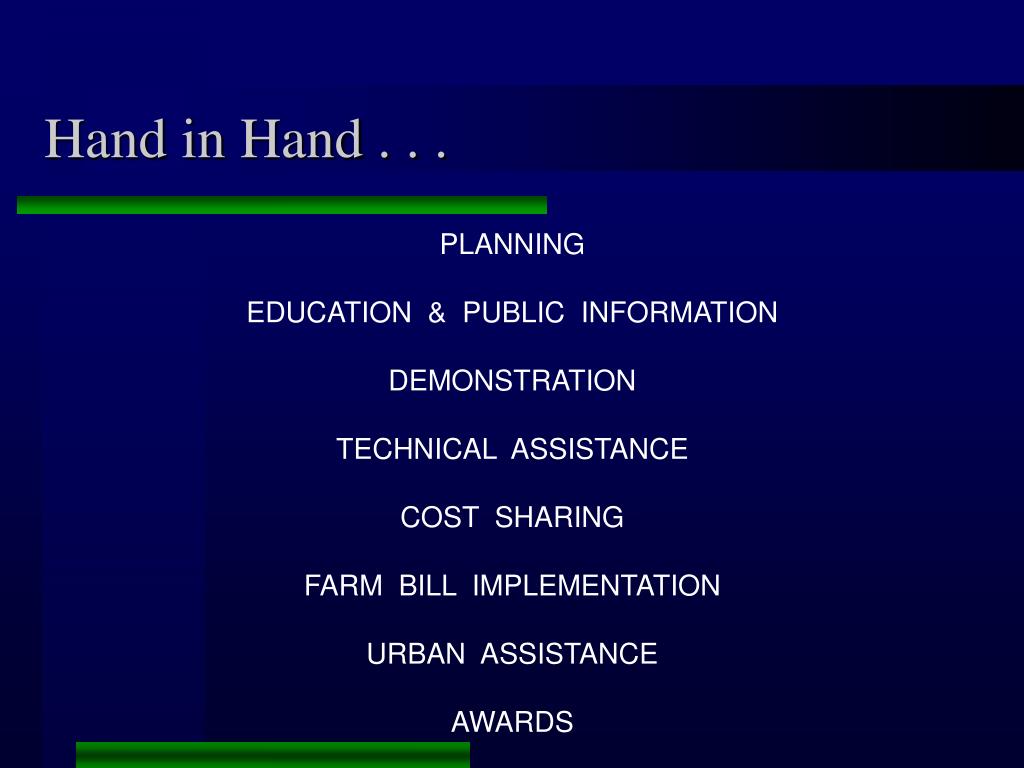 Hand in Hand . . .

PLANNING

EDUCATION & PUBLIC INFORMATION

DEMONSTRATION

TECHNICAL ASSISTANCE

COST SHARING

FARM BILL IMPLEMENTATION

URBAN ASSISTANCE

AWARDS